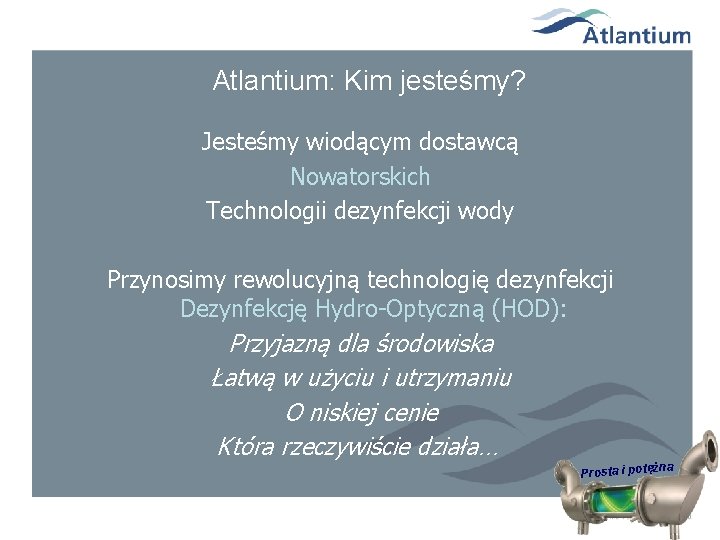 Atlantium

Atlantium: Kim jesteśmy?

Jesteśmy wiodącym dostawcą
Nowatorskich
Technologii dezynfekcji wody

Przynosimy rewolucyjną technologię dezynfekcji
Dezynfekcję Hydro-Optyczną (HOD):
Przyjazną dla środowiska
Łatwą w użyciu i utrzymaniu
O niskiej cenie
Która rzeczywiście działa…

Prosta i potężna